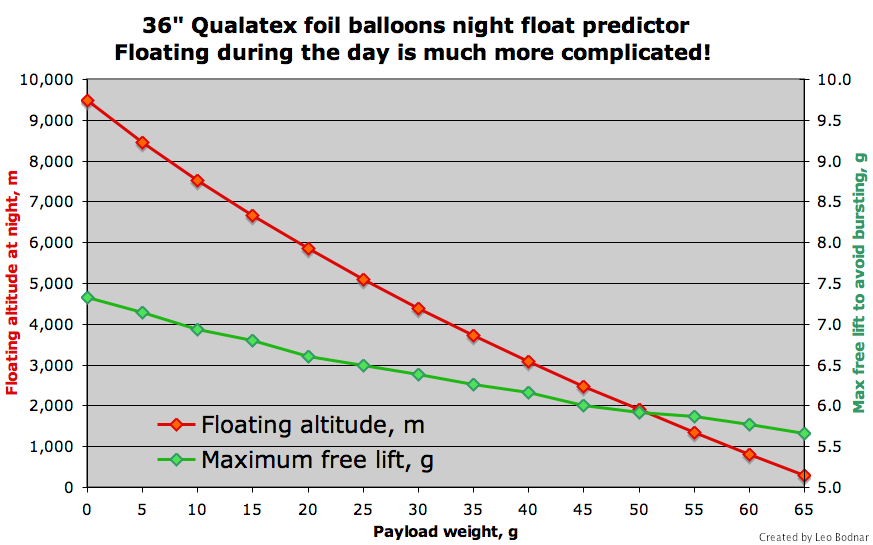 36" Qualatex foil balloons night float predictor
Floating during the day is much more complicated!

Floating altitude at night, m

10,000
9,000
8,000
7,000
6,000
5,000
4,000
3,000
2,000
1,000
0

Max free lift to avoid bursting, g

10.0
9.5
9.0
8.5
8.0
7.5
7.0
6.5
6.0
5.5
5.0

Floating altitude, m
Maximum free lift, g

0 5 10 15 20 25 30 35 40 45 50 55 60 65

Payload weight, g

Created by Leo Bodnar